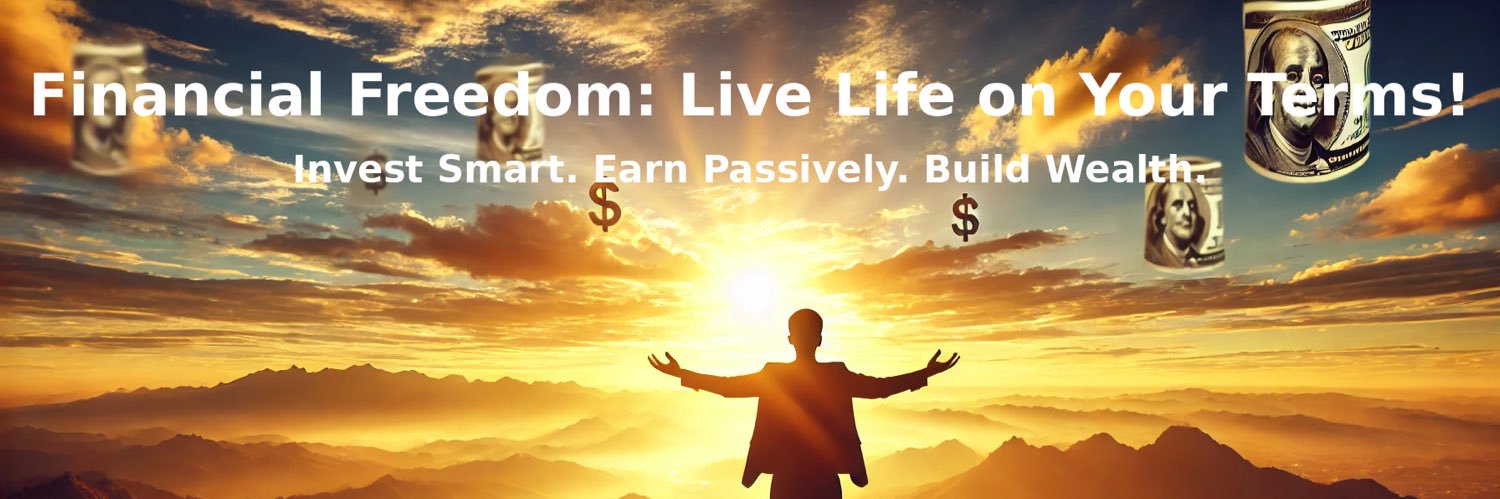 Financial Freedom: Live Life on Your Terms!

Invest Smart. Earn Passively. Build Wealth.

$

$

$